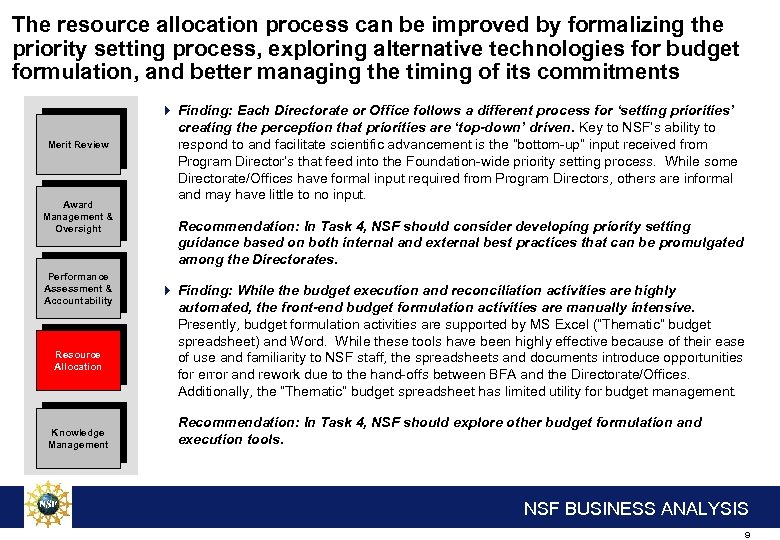 The resource allocation process can be improved by formalizing the priority setting process, exploring alternative technologies for budget formulation, and better managing the timing of its commitments

Merit Review

Award Management & Oversight

Performance Assessment & Accountability

Resource Allocation

Knowledge Management

Finding: Each Directorate or Office follows a different process for 'setting priorities' creating the perception that priorities are 'top-down' driven. Key to NSF's ability to respond to and facilitate scientific advancement is the "bottom-up" input received from Program Director's that feed into the Foundation-wide priority setting process. While some Directorate/Offices have formal input required from Program Directors, others are informal and may have little to no input.

Recommendation: In Task 4, NSF should consider developing priority setting guidance based on both internal and external best practices that can be promulgated among the Directorates.

Finding: While the budget execution and reconciliation activities are highly automated, the front-end budget formulation activities are manually intensive. Presently, budget formulation activities are supported by MS Excel ("Thematic" budget spreadsheet) and Word. While these tools have been highly effective because of their ease of use and familiarity to NSF staff, the spreadsheets and documents introduce opportunities for error and rework due to the hand-offs between BFA and the Directorate/Offices. Additionally, the "Thematic" budget spreadsheet has limited utility for budget management.

Recommendation: In Task 4, NSF should explore other budget formulation and execution tools.

NSF

NSF BUSINESS ANALYSIS

9